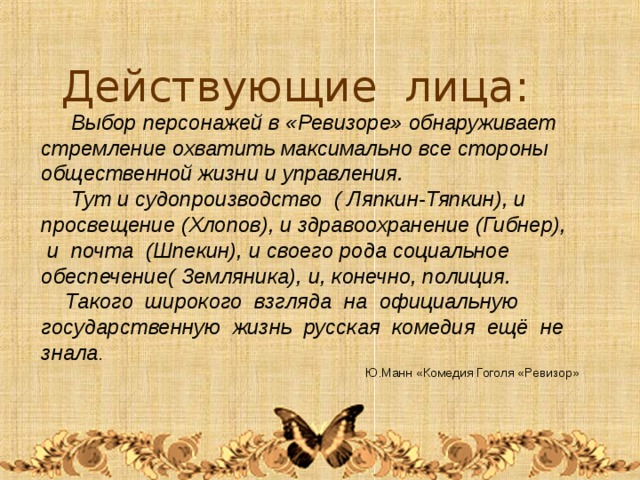 Действующие лица:

Выбор персонажей в «Ревизоре» обнаруживает стремление охватить максимально все стороны общественной жизни и управления.

Тут и судопроизводство ( Ляпкин-Тяпкин), и просвещение (Хлопов), и здравоохранение (Гибнер), и почта (Шпекин), и своего рода социальное обеспечение( Земляника), и, конечно, полиция.

Такого широкого взгляда на официальную государственную жизнь русская комедия ещё не знала.

Ю.Манн «Комедия Гоголя «Ревизор»